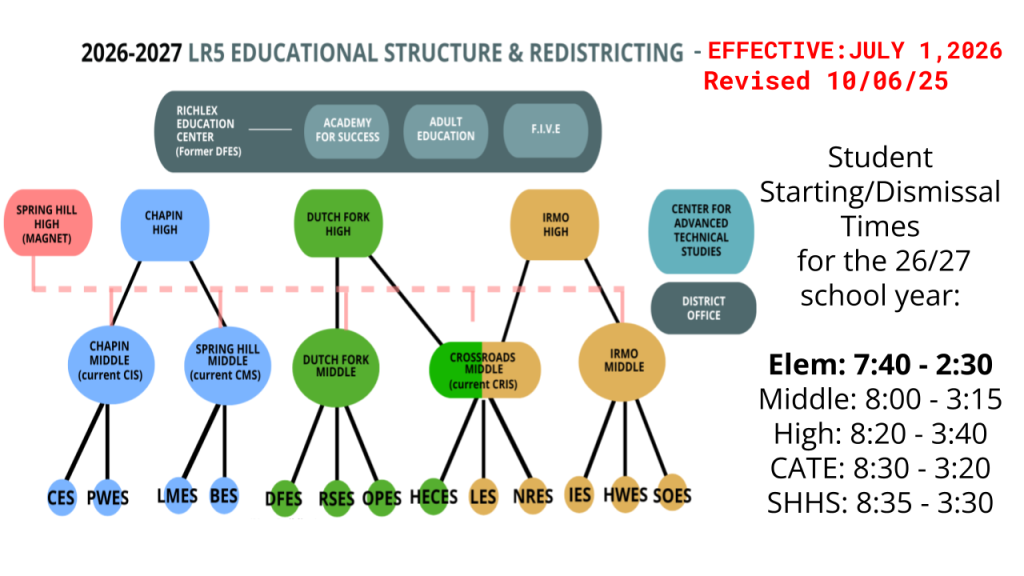 2026-2027 LR5 EDUCATIONAL STRUCTURE & REDISTRICTING - EFFECTIVE:JULY 1,2026
Revised 10/06/25

RICHLEX EDUCATION CENTER (Former DFES)

ACADEMY FOR SUCCESS

ADULT EDUCATION

F.I.V.E

SPRING HILL HIGH (MAGNET)

CHAPIN HIGH

DUTCH FORK HIGH

IRMO HIGH

CENTER FOR ADVANCED TECHNICAL STUDIES

DISTRICT OFFICE

CHAPIN MIDDLE (current CIS)

SPRING HILL MIDDLE (current CMS)

DUTCH FORK MIDDLE

CROSSROADS MIDDLE (current CRIS)

IRMO MIDDLE

CES PWES LMES BES DFES RSES OPES HECES LES NRES IES HWES SOES

Student Starting/Dismissal Times for the 26/27 school year:

Elem: 7:40 - 2:30
Middle: 8:00 - 3:15
High: 8:20 - 3:40
CATE: 8:30 - 3:20
SHHS: 8:35 - 3:30